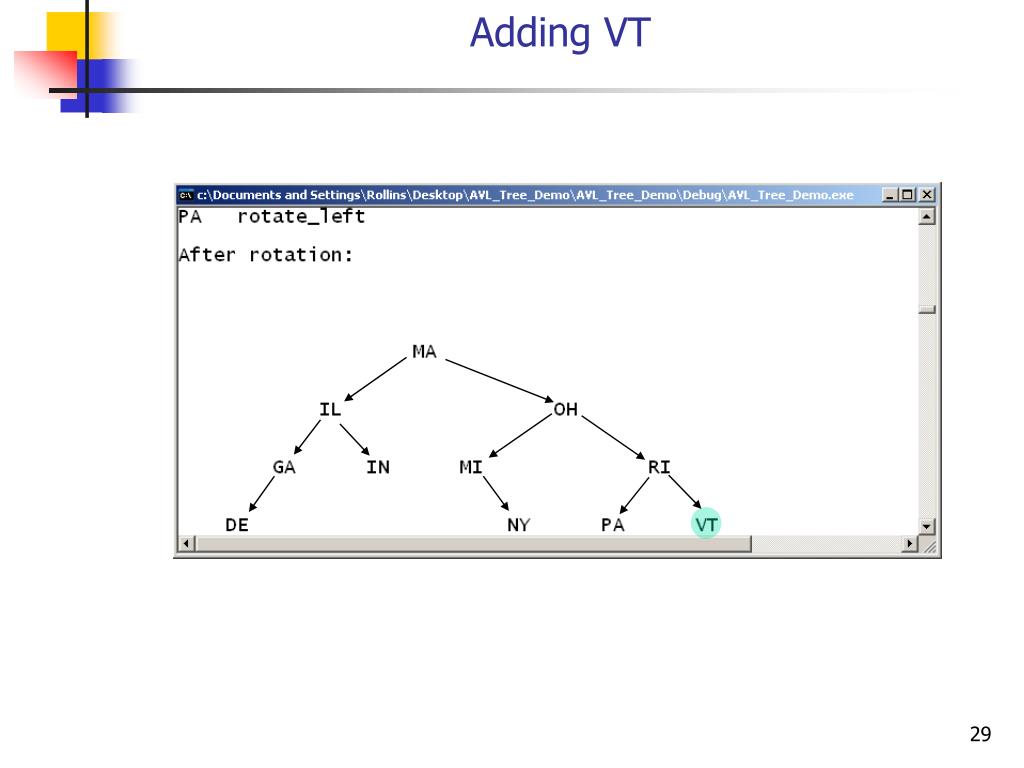 Adding VT

c:\Documents and Settings\Rollins\Desktop\AVL_Tree_Demo\AVL_Tree_Demo\Debug\AVL_Tree_Demo.exe

PA rotate_left

After rotation:

MA

IL

OH

GA

IN

MI

RI

DE

NY

PA

VT

29